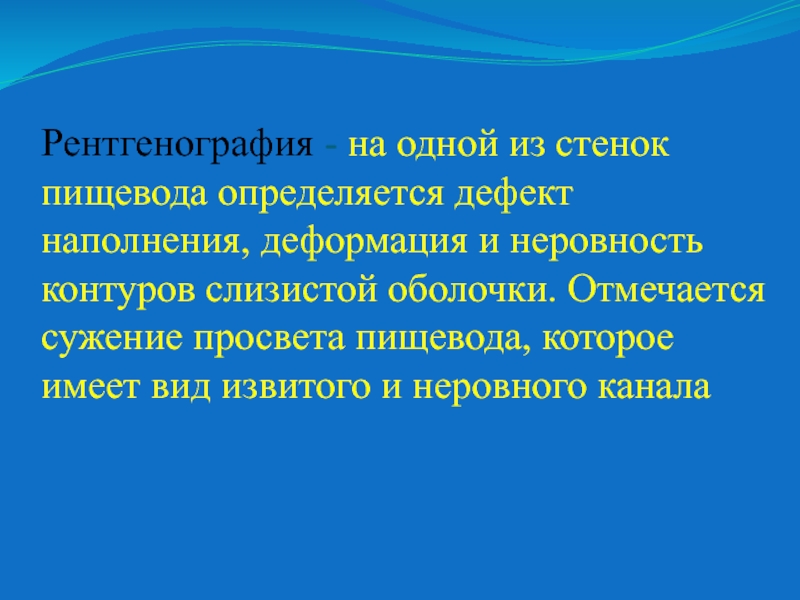 Рентгенография - на одной из стенок пищевода определяется дефект наполнения, деформация и неровность контуров слизистой оболочки. Отмечается сужение просвета пищевода, которое имеет вид извитого и неровного канала